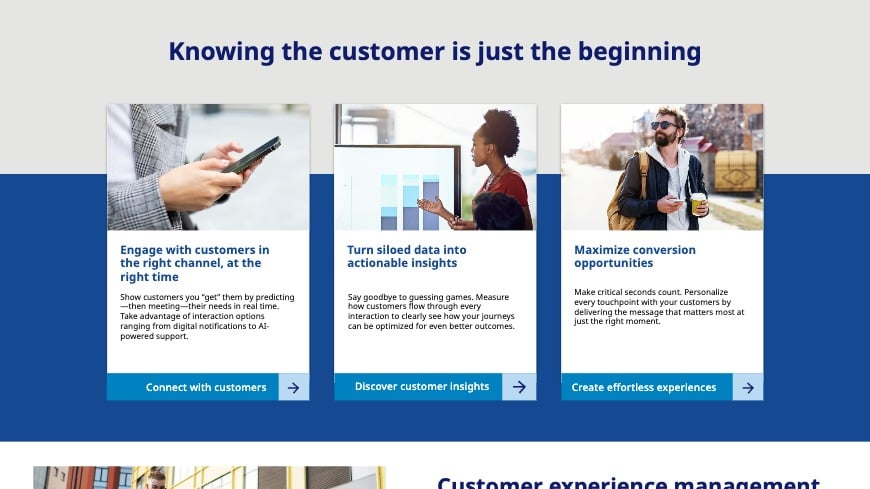 Knowing the customer is just the beginning

Engage with customers in the right channel, at the right time

Show customers you "get" them by predicting—then meeting—their needs in real time. Take advantage of interaction options ranging from digital notifications to AI-powered support.

Connect with customers

Turn siloed data into actionable insights

Say goodbye to guessing games. Measure how customers flow through every interaction to clearly see how your journeys can be optimized for even better outcomes.

Discover customer insights

Maximize conversion opportunities

Make critical seconds count. Personalize every touchpoint with your customers by delivering the message that matters most at just the right moment.

Create effortless experiences

Customer experience management